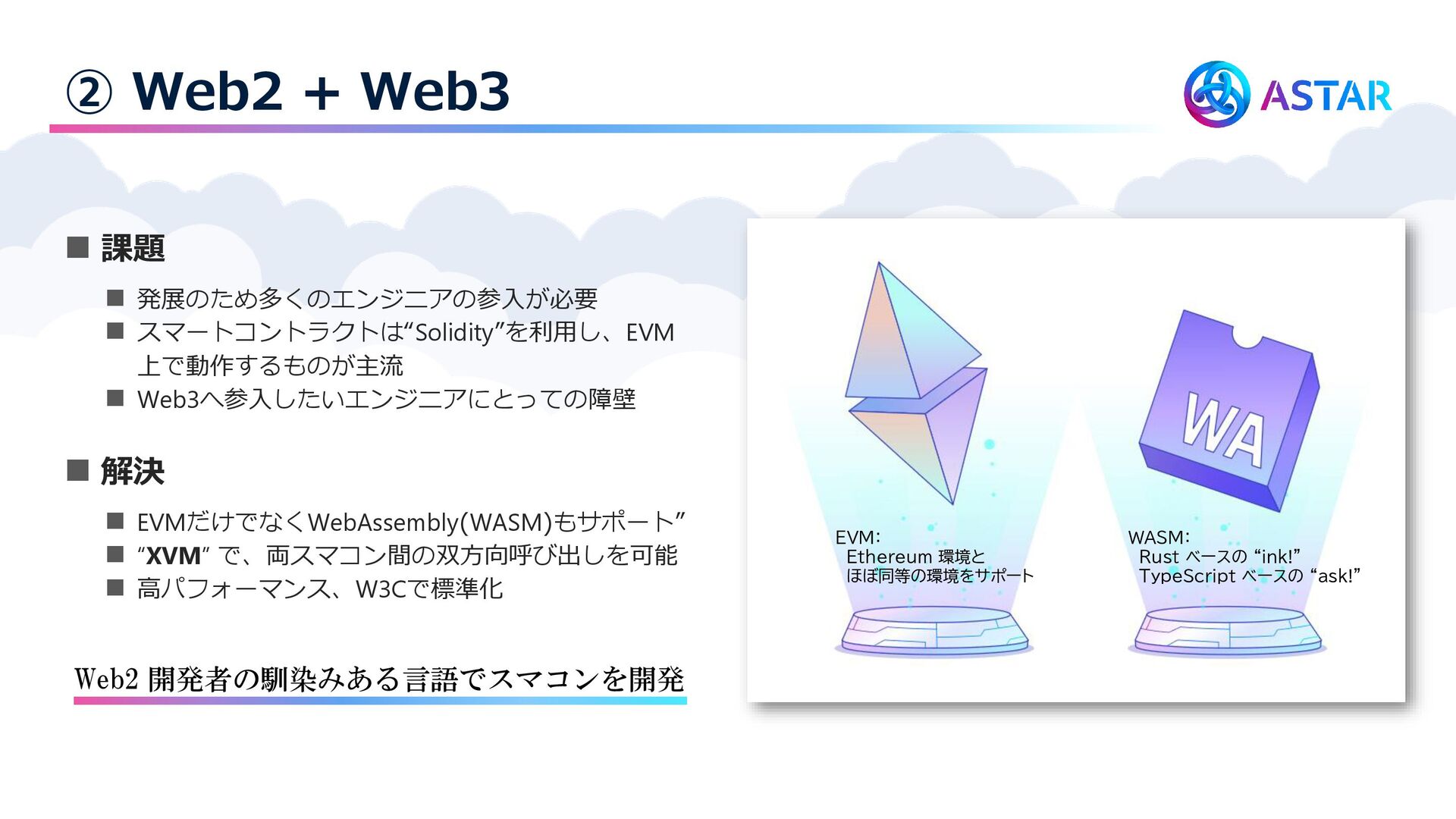 ② Web2 + Web3

ASTAR

■ 課題

■ 発展のため多くのエンジニアの参入が必要
■ スマートコントラクトは“Solidity”を利用し、EVM上で動作するものが主流
■ Web3へ参入したいエンジニアにとっての障壁

■ 解決

■ EVMだけでなくWebAssembly(WASM)もサポート”
■ “XVM” で、両スマコン間の双方向呼び出しを可能
■ 高パフォーマンス、W3Cで標準化

Web2 開発者の馴染みある言語でスマコンを開発

WA

EVM:
Ethereum 環境と
ほぼ同等の環境をサポート

WASM:
Rust ベースの “ink!”
TypeScript ベースの “ask!”